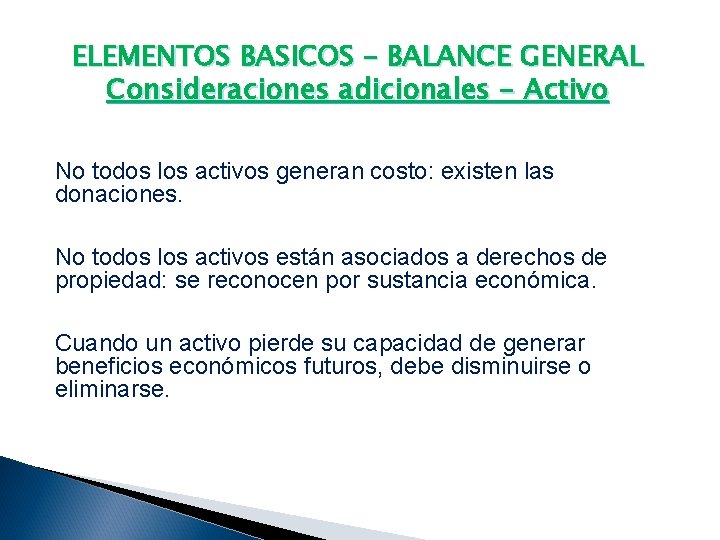 ELEMENTOS BASICOS – BALANCE GENERAL
Consideraciones adicionales – Activo

No todos los activos generan costo: existen las donaciones.

No todos los activos están asociados a derechos de propiedad: se reconocen por sustancia económica.

Cuando un activo pierde su capacidad de generar beneficios económicos futuros, debe disminuirse o eliminarse.